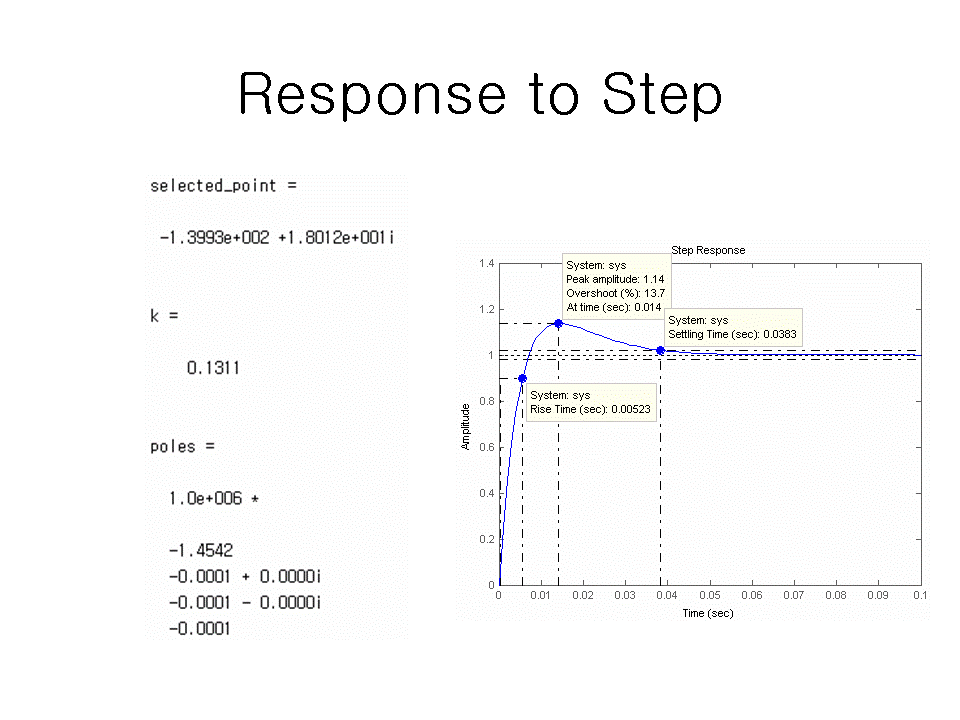 Response to Step

selected_point =

-1.3993e+002 +1.8012e+001i

k =

0.1311

poles =

1.0e+006 *

-1.4542
-0.0001 + 0.0000i
-0.0001 - 0.0000i
-0.0001

Step Response

System: sys
Peak amplitude: 1.14
Overshoot (%): 13.7
At time (sec): 0.014

System: sys
Settling Time (sec): 0.0383

System: sys
Rise Time (sec): 0.00523

Amplitude

1.4
1.2
1
0.8
0.6
0.4
0.2
0

0 0.01 0.02 0.03 0.04 0.05 0.06 0.07 0.08 0.09 0.1

Time (sec)